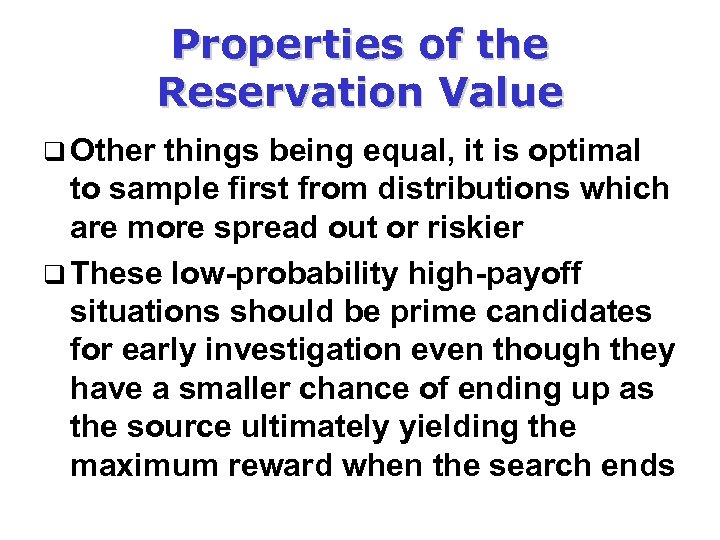 Properties of the Reservation Value

❑ Other things being equal, it is optimal to sample first from distributions which are more spread out or riskier

❑ These low-probability high-payoff situations should be prime candidates for early investigation even though they have a smaller chance of ending up as the source ultimately yielding the maximum reward when the search ends